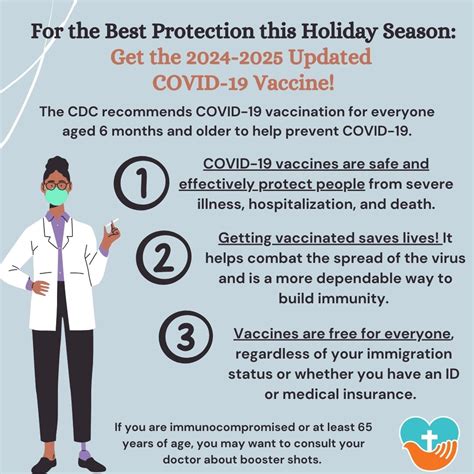 For the Best Protection this Holiday Season:
Get the 2024-2025 Updated COVID-19 Vaccine!

The CDC recommends COVID-19 vaccination for everyone aged 6 months and older to help prevent COVID-19.

1

COVID-19 vaccines are safe and effectively protect people from severe illness, hospitalization, and death.

2

Getting vaccinated saves lives! It helps combat the spread of the virus and is a more dependable way to build immunity.

3

Vaccines are free for everyone, regardless of your immigration status or whether you have an ID or medical insurance.

If you are immunocompromised or at least 65 years of age, you may want to consult your doctor about booster shots.